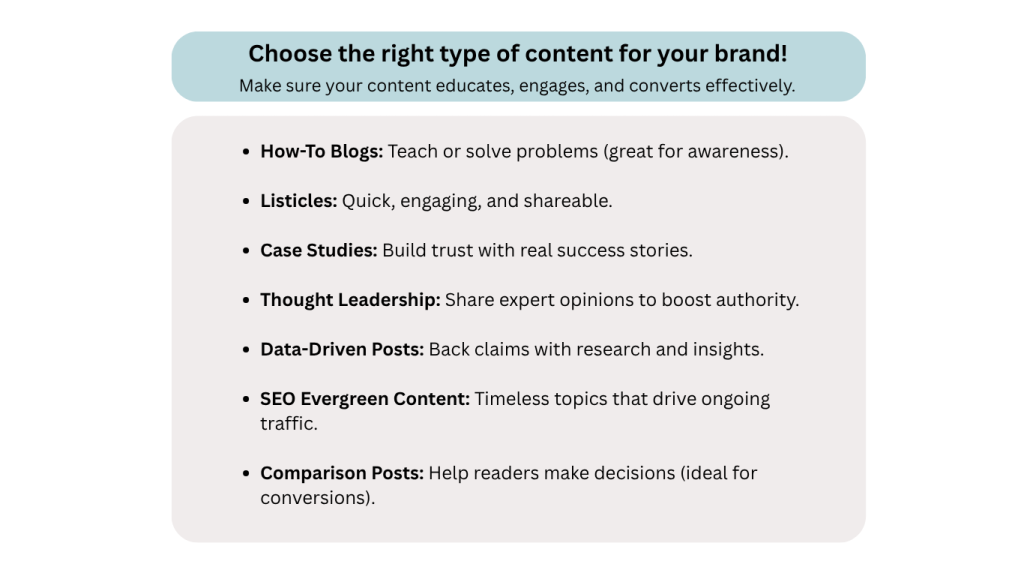 Choose the right type of content for your brand!
Make sure your content educates, engages, and converts effectively.

- How-To Blogs: Teach or solve problems (great for awareness).
- Listicles: Quick, engaging, and shareable.
- Case Studies: Build trust with real success stories.
- Thought Leadership: Share expert opinions to boost authority.
- Data-Driven Posts: Back claims with research and insights.
- SEO Evergreen Content: Timeless topics that drive ongoing traffic.
- Comparison Posts: Help readers make decisions (ideal for conversions).